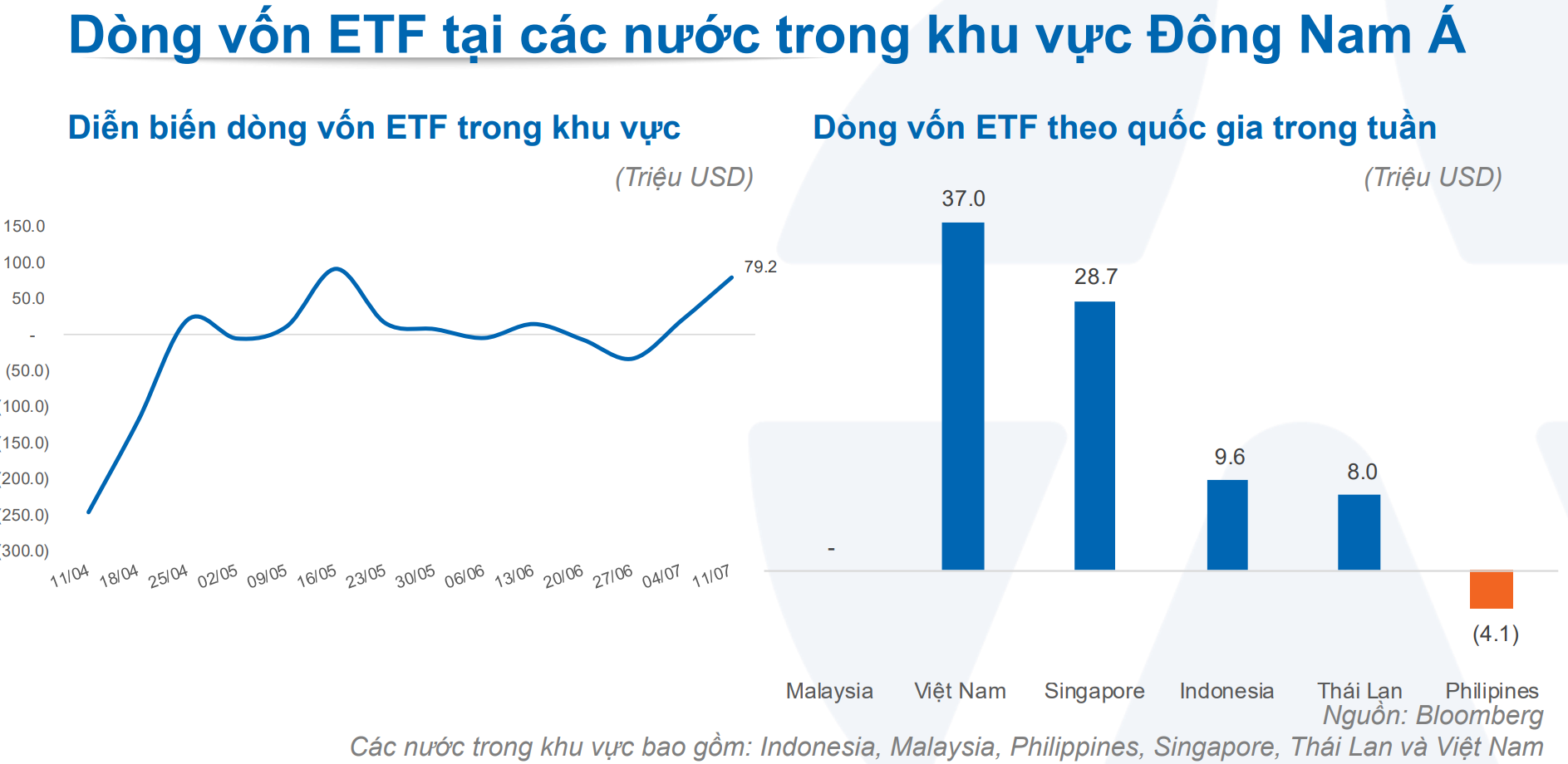 Dòng vốn ETF tại các nước trong khu vực Đông Nam Á

Diễn biến dòng vốn ETF trong khu vực

(Triệu USD)

150.0
100.0
50.0
-
(50.0)
(100.0)
(150.0)
(200.0)
(250.0)
(300.0)

79.2

11/04 18/04 25/04 02/05 09/05 16/05 23/05 30/05 06/06 13/06 20/06 27/06 04/07 11/07

Dòng vốn ETF theo quốc gia trong tuần

(Triệu USD)

-
37.0
28.7
9.6
8.0
(4.1)

Malaysia Việt Nam Singapore Indonesia Thái Lan Philipines

Nguồn: Bloomberg

Các nước trong khu vực bao gồm: Indonesia, Malaysia, Philippines, Singapore, Thái Lan và Việt Nam